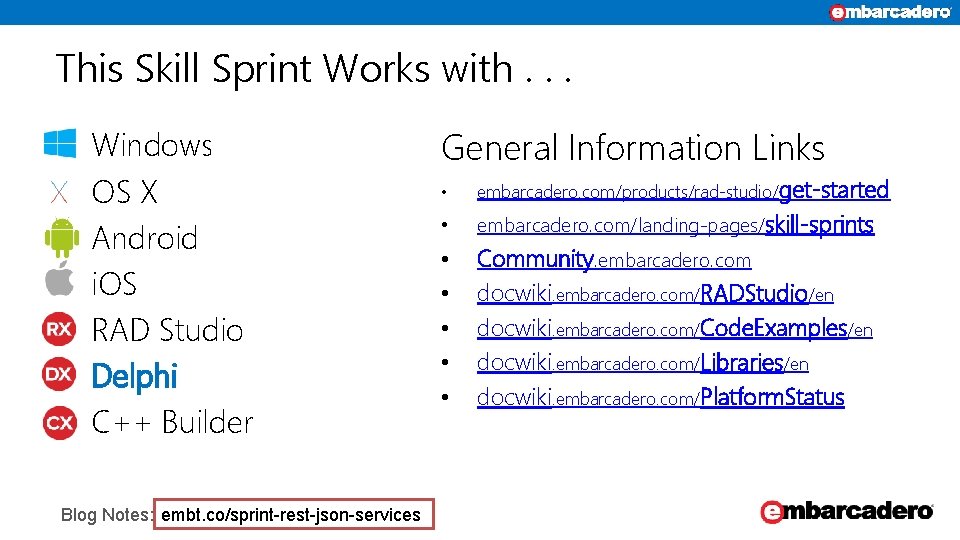 embarcadero

This Skill Sprint Works with . . .

Windows
OS X
Android
iOS
RX RAD Studio
DX Delphi
CX C++ Builder

General Information Links

• embarcadero.com/products/rad-studio/get-started
• embarcadero.com/landing-pages/skill-sprints
• Community.embarcadero.com
• docwiki.embarcadero.com/RADStudio/en
• docwiki.embarcadero.com/CodeExamples/en
• docwiki.embarcadero.com/Libraries/en
• docwiki.embarcadero.com/PlatformStatus

Blog Notes: embt.co/sprint-rest-json-services

embarcadero